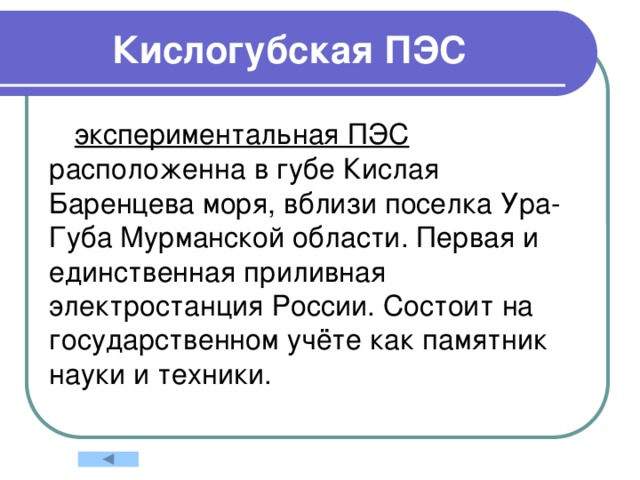 Кислогубская ПЭС

экспериментальная ПЭС расположенна в губе Кислая Баренцева моря, вблизи поселка Ура-Губа Мурманской области. Первая и единственная приливная электростанция России. Состоит на государственном учёте как памятник науки и техники.